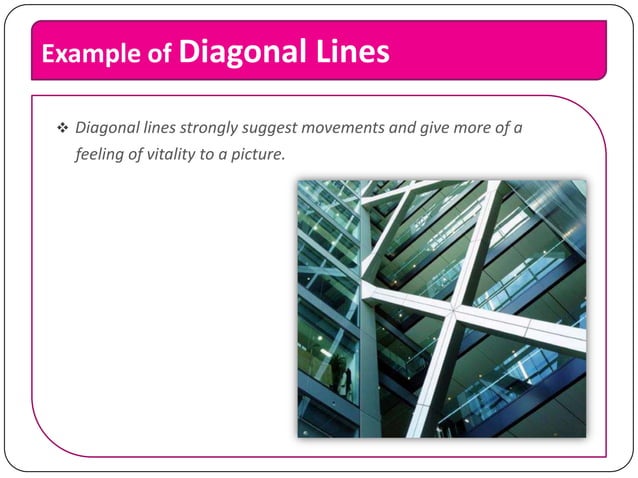 Example of Diagonal Lines

❖ Diagonal lines strongly suggest movements and give more of a feeling of vitality to a picture.